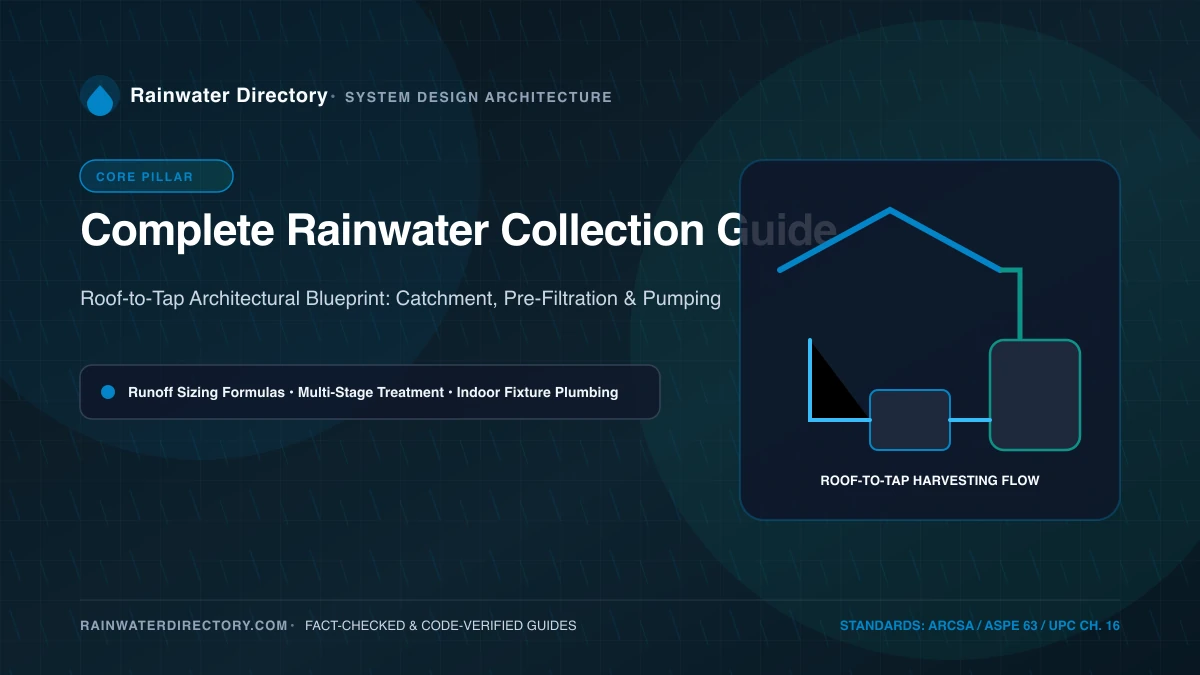 Rainwater Directory • SYSTEM DESIGN ARCHITECTURE

CORE PILLAR

Complete Rainwater Collection Guide

Roof-to-Tap Architectural Blueprint: Catchment, Pre-Filtration & Pumping

Runoff Sizing Formulas • Multi-Stage Treatment • Indoor Fixture Plumbing

ROOF-TO-TAP HARVESTING FLOW

RAINWATERDIRECTORY.COM • FACT-CHECKED & CODE-VERIFIED GUIDES

STANDARDS: ARCSA / ASPE 63 / UPC CH. 16